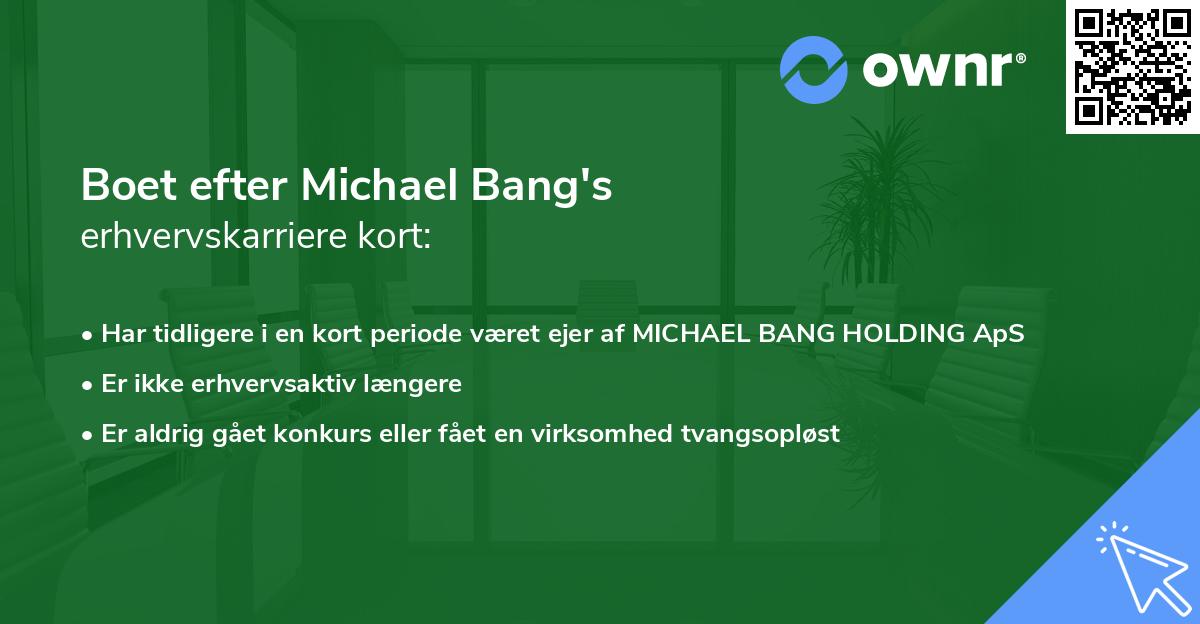 ownr®

Boet efter Michael Bang's
erhvervskarriere kort:

• Har tidligere i en kort periode været ejer af MICHAEL BANG HOLDING ApS
• Er ikke erhvervsaktiv længere
• Er aldrig gået konkurs eller fået en virksomhed tvangsopløst